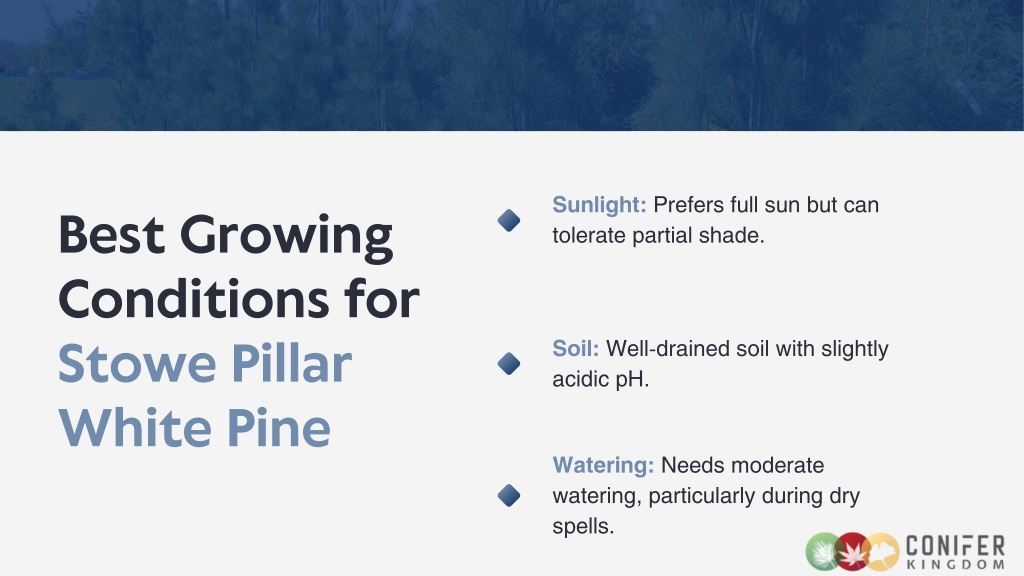 Best Growing Conditions for Stowe Pillar White Pine

Sunlight: Prefers full sun but can tolerate partial shade.

Soil: Well-drained soil with slightly acidic pH.

Watering: Needs moderate watering, particularly during dry spells.

CONIFER KINGDOM